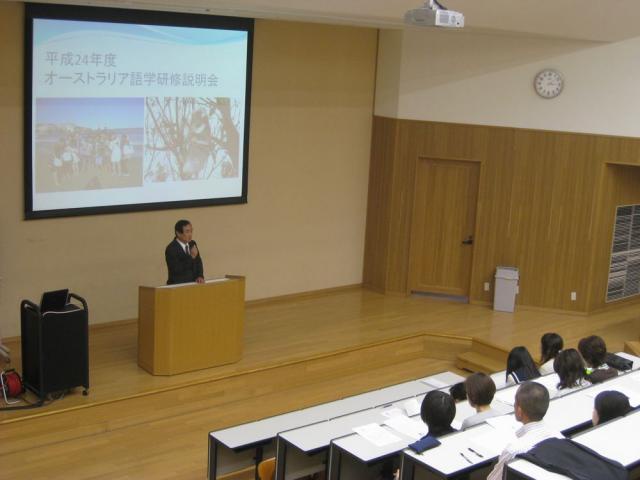 平成24年度
オーストラリア語学研修説明会